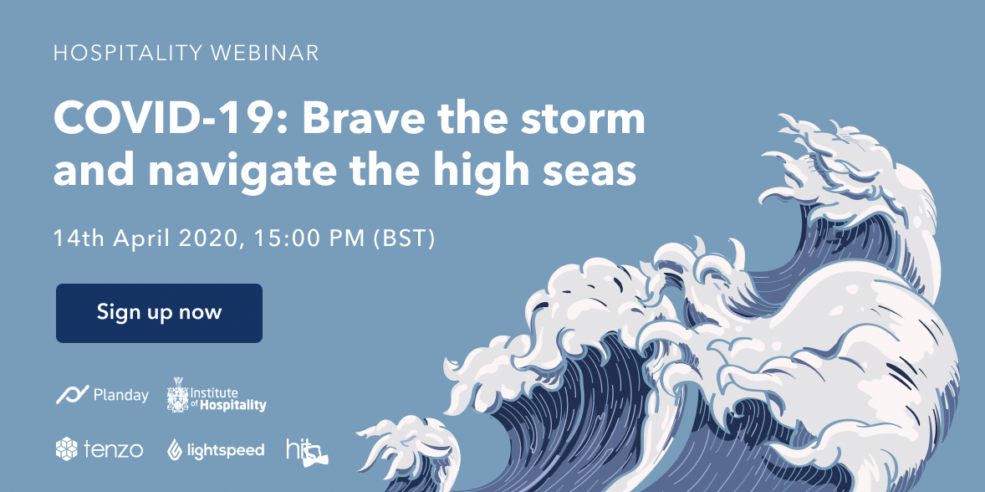 HOSPITALITY WEBINAR

COVID-19: Brave the storm and navigate the high seas

14th April 2020, 15:00 PM (BST)

Sign up now

Planday

Institute of Hospitality

tenzo

lightspeed

hit